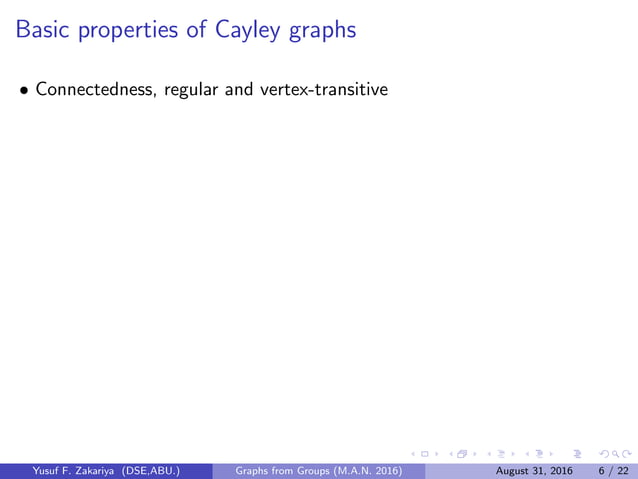 Basic properties of Cayley graphs

• Connectedness, regular and vertex-transitive

Yusuf F. Zakariya (DSE,ABU.) Graphs from Groups (M.A.N. 2016) August 31, 2016 6 / 22